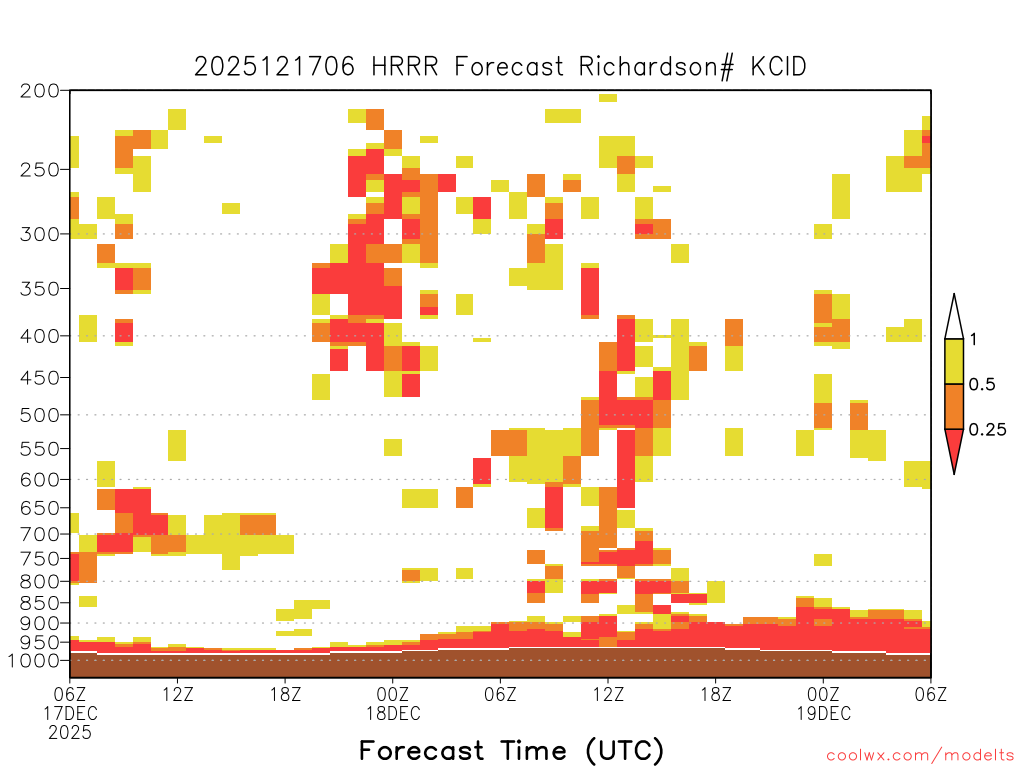 2025121706 HRRR Forecast Richardson# KCID

200
250
300
350
400
450
500
550
600
650
700
750
800
850
900
950
1000

1
0.5
0.25

06Z 17DEC 2025
12Z
18Z
00Z 18DEC
06Z
12Z
18Z
00Z 19DEC
06Z

Forecast Time (UTC)

coolwx.com/modelts